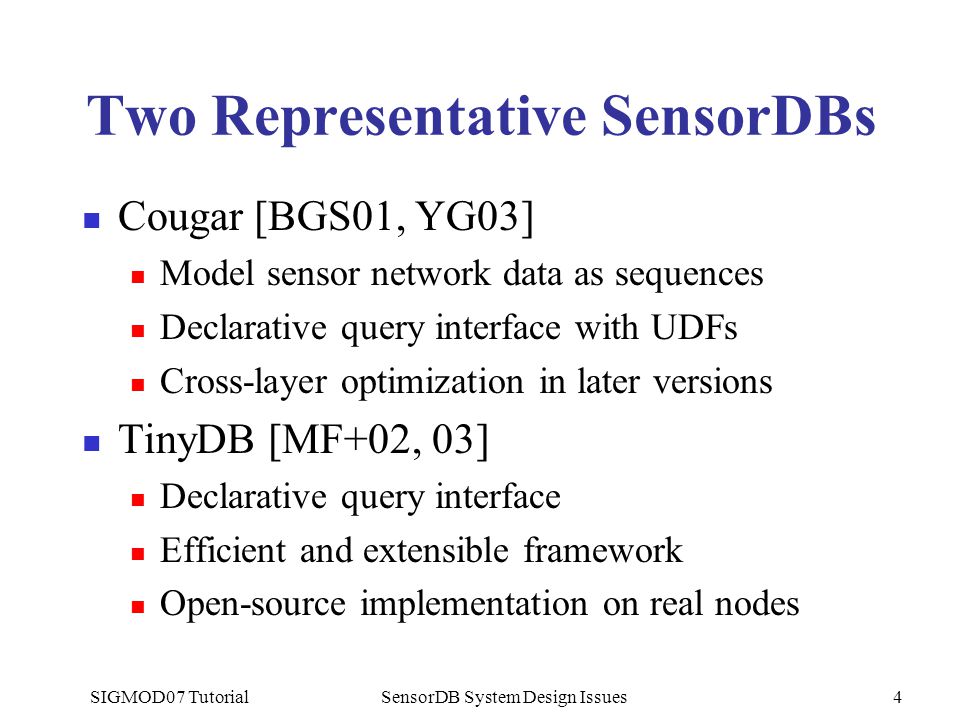 Two Representative SensorDBs

- Cougar [BGS01, YG03]
  - Model sensor network data as sequences
  - Declarative query interface with UDFs
  - Cross-layer optimization in later versions
- TinyDB [MF+02, 03]
  - Declarative query interface
  - Efficient and extensible framework
  - Open-source implementation on real nodes

SIGMOD07 Tutorial SensorDB System Design Issues 4